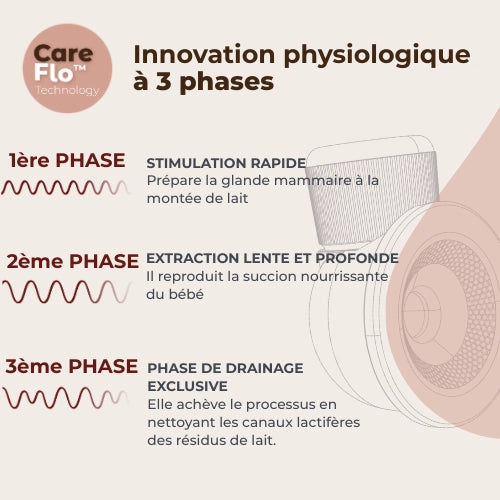 Care Flo™ Technology

Innovation physiologique à 3 phases

1ère PHASE

STIMULATION RAPIDE
Prépare la glande mammaire à la montée de lait

2ème PHASE

EXTRACTION LENTE ET PROFONDE
Il reproduit la succion nourrissante du bébé

3ème PHASE

PHASE DE DRAINAGE EXCLUSIVE
Elle achève le processus en nettoyant les canaux lactifères des résidus de lait.